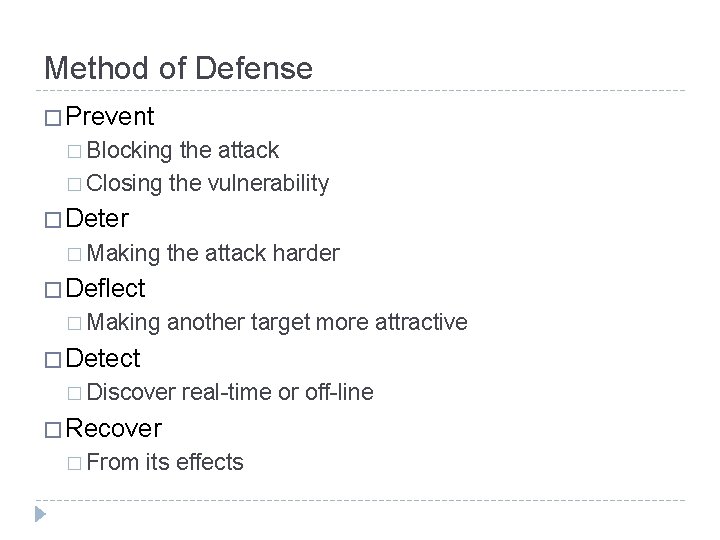 Method of Defense

□ Prevent
□ Blocking the attack
□ Closing the vulnerability
□ Deter
□ Making the attack harder
□ Deflect
□ Making another target more attractive
□ Detect
□ Discover real-time or off-line
□ Recover
□ From its effects